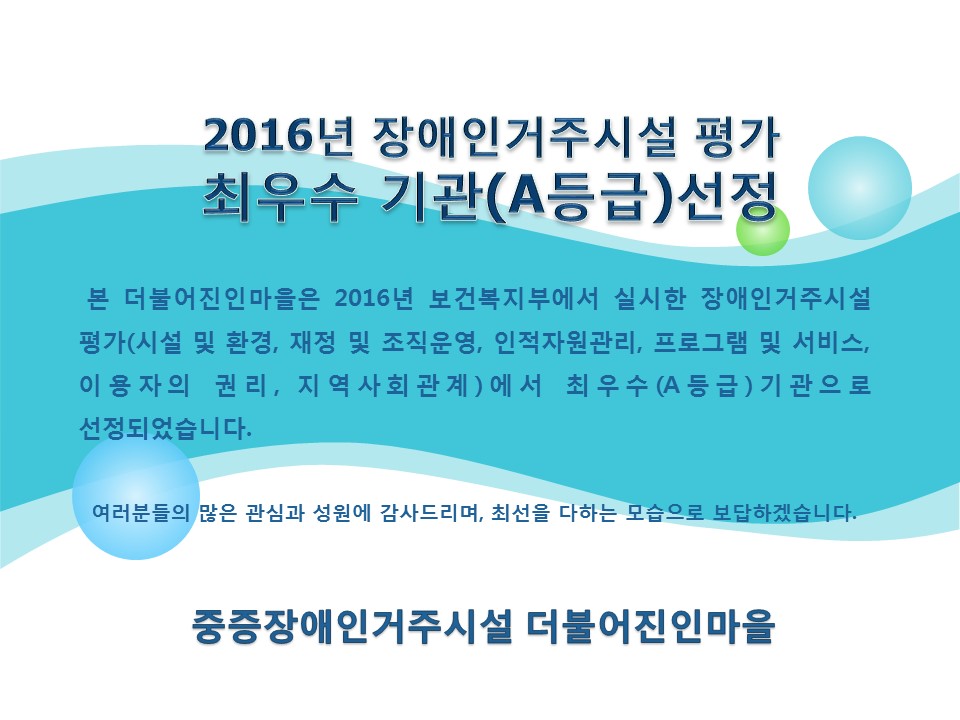 2016년 장애인거주시설 평가
최우수 기관(A등급)선정

본 더불어진인마을은 2016년 보건복지부에서 실시한 장애인거주시설 평가(시설 및 환경, 재정 및 조직운영, 인적자원관리, 프로그램 및 서비스, 이용자의 권리, 지역사회관계)에서 최우수(A등급)기관으로 선정되었습니다.

여러분들의 많은 관심과 성원에 감사드리며, 최선을 다하는 모습으로 보답하겠습니다.

중증장애인거주시설 더불어진인마을